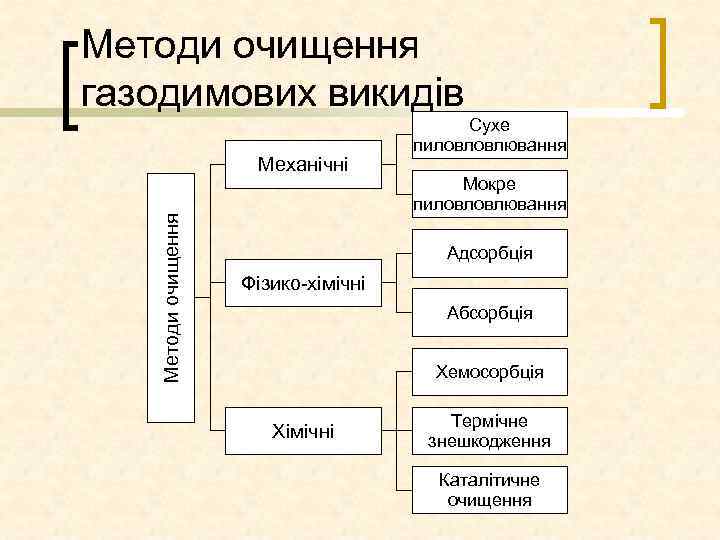 Методи очищення газодимових викидів

Методи очищення

Механічні

Сухе пиловловлювання

Мокре пиловловлювання

Фізико-хімічні

Адсорбція

Абсорбція

Хімічні

Хемосорбція

Термічне знешкодження

Каталітичне очищення